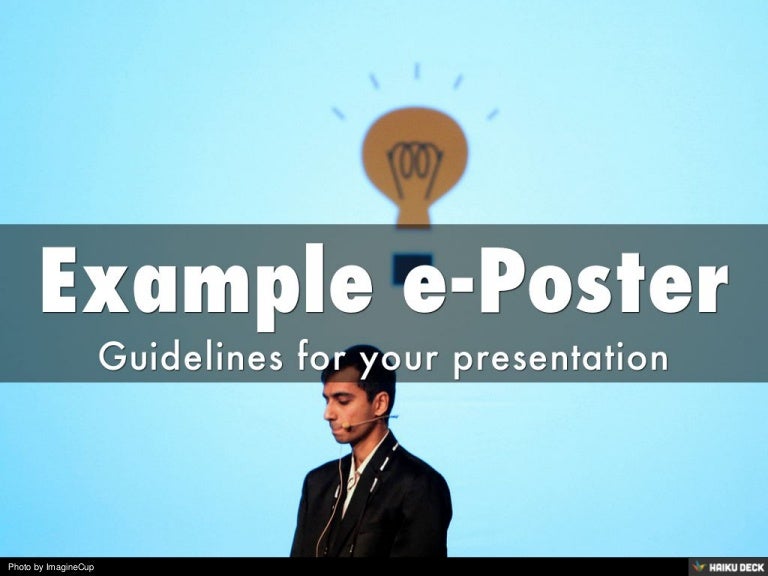 Example e-Poster

Guidelines for your presentation

Photo by ImagineCup

HAIKU DECK